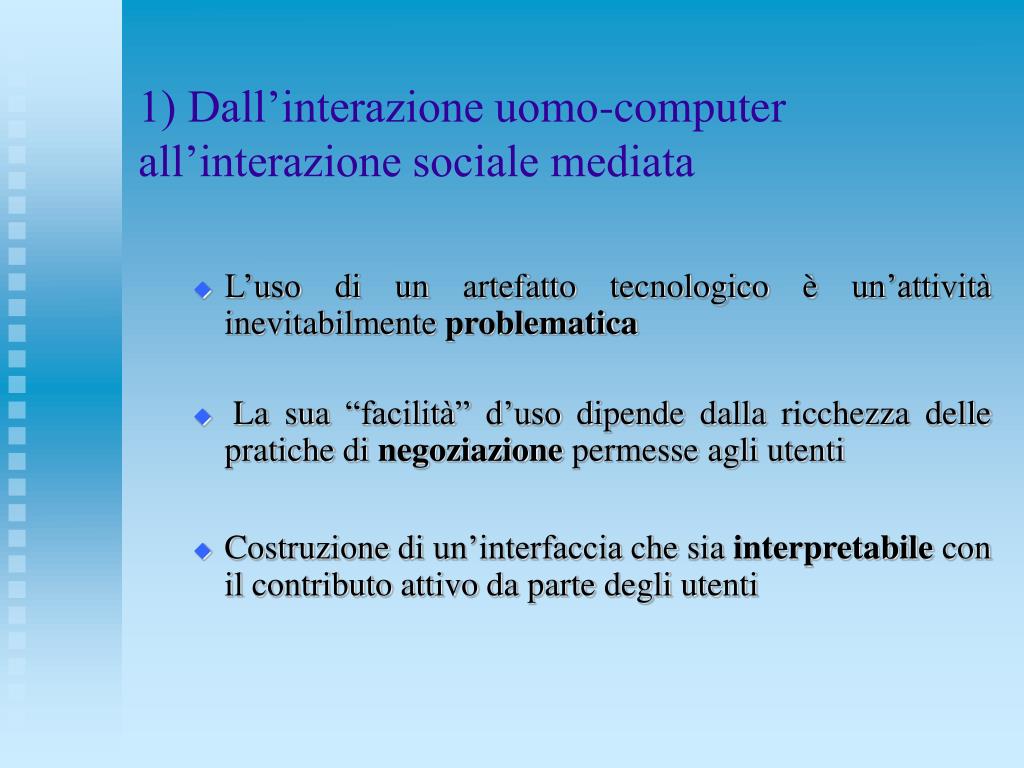 1) Dall’interazione uomo-computer all’interazione sociale mediata

L’uso di un artefatto tecnologico è un’attività inevitabilmente problematica

La sua “facilità” d’uso dipende dalla ricchezza delle pratiche di negoziazione permesse agli utenti

Costruzione di un’interfaccia che sia interpretabile con il contributo attivo da parte degli utenti